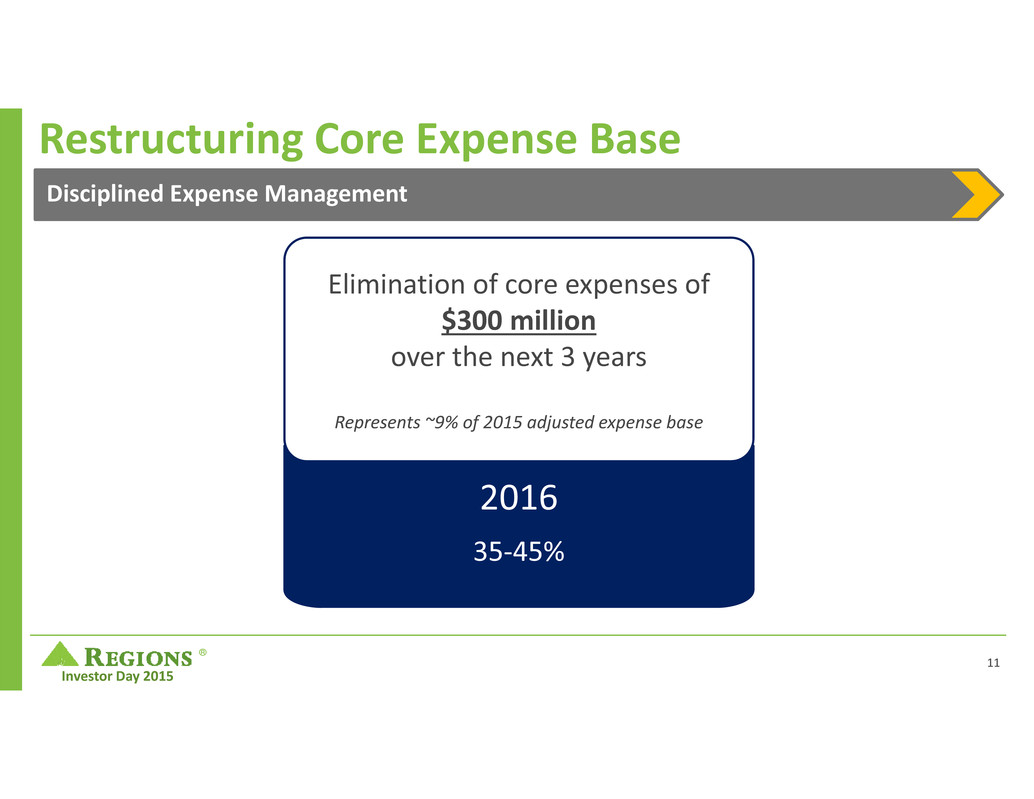 Restructuring Core Expense Base

Disciplined Expense Management

Elimination of core expenses of
$300 million
over the next 3 years

Represents ~9% of 2015 adjusted expense base

2016

35-45%

REGIONS ®
Investor Day 2015

11